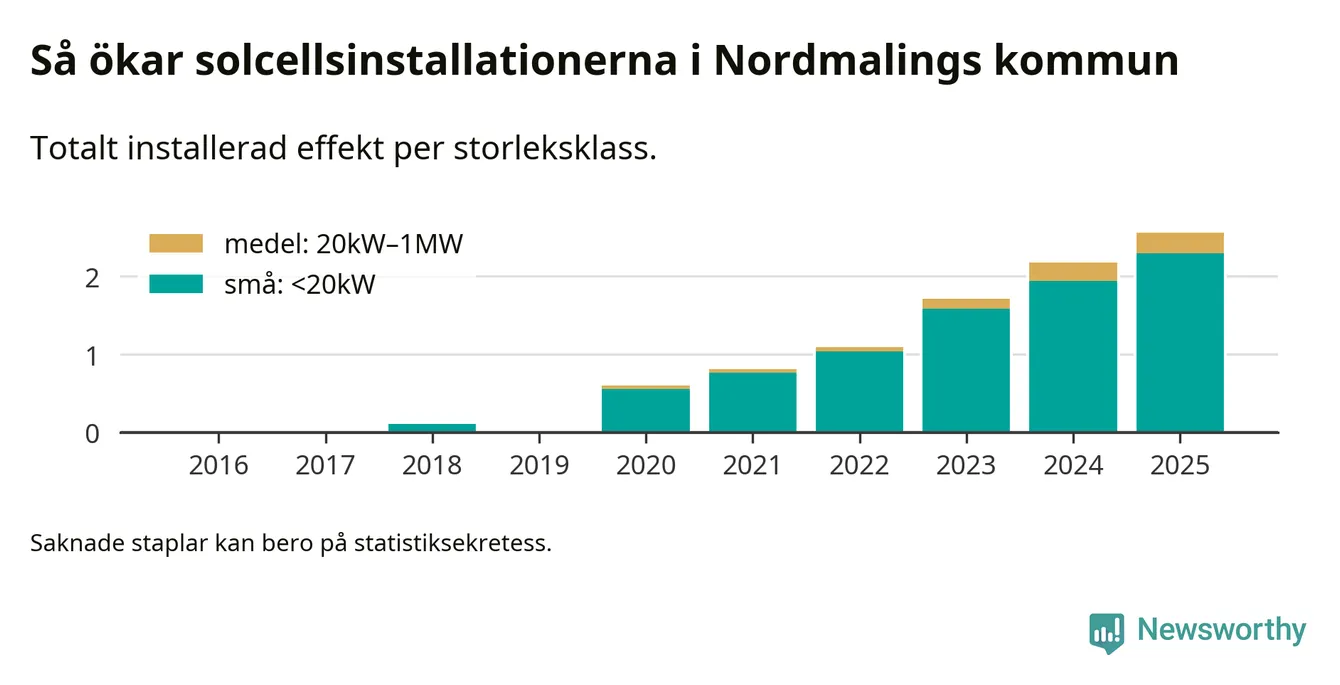 Så ökar solcellsinstallationerna i Nordmalings kommun

Totalt installerad effekt per storleksklass.

medel: 20kW–1MW
små: <20kW

2
1
0

2016 2017 2018 2019 2020 2021 2022 2023 2024 2025

Saknade staplar kan bero på statistiksekretess.

Newsworthy